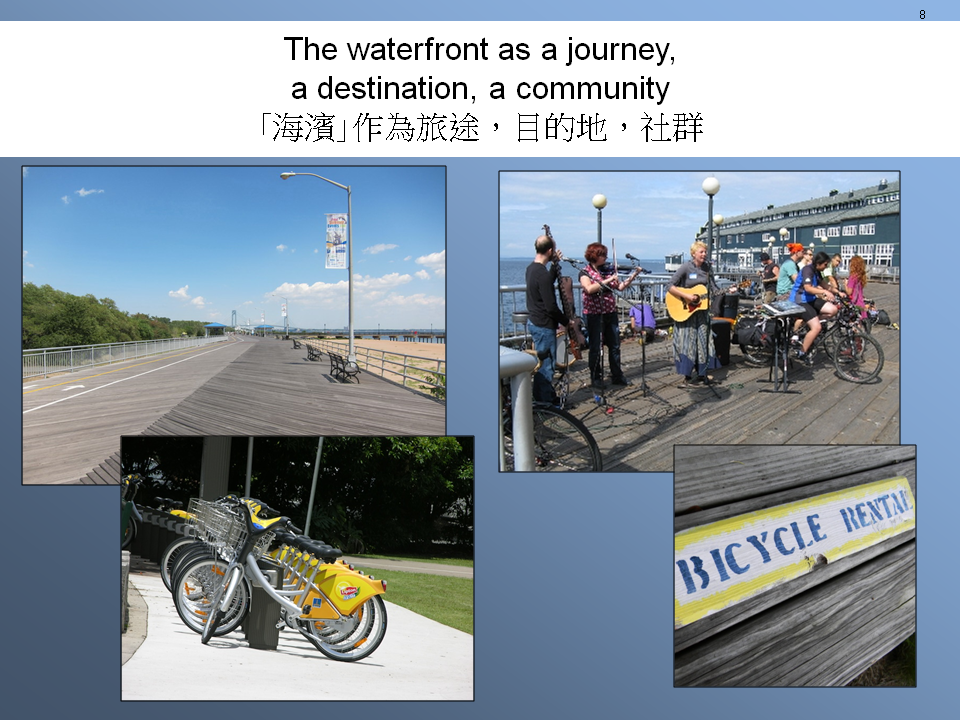 8

The waterfront as a journey, a destination, a community
「海濱」作為旅途，目的地，社群

BICYCLE RENTAL